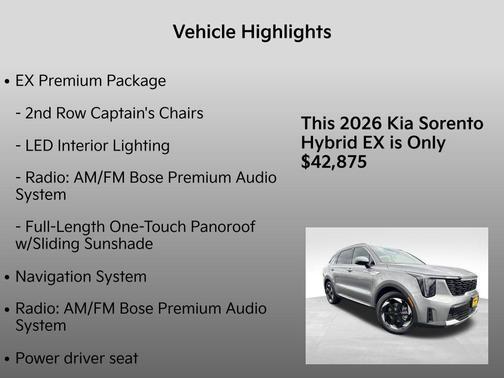 Vehicle Highlights

• EX Premium Package

- 2nd Row Captain's Chairs

- LED Interior Lighting

- Radio: AM/FM Bose Premium Audio System

- Full-Length One-Touch Panoroof w/Sliding Sunshade

• Navigation System

• Radio: AM/FM Bose Premium Audio System

• Power driver seat

This 2026 Kia Sorento Hybrid EX is Only $42,875